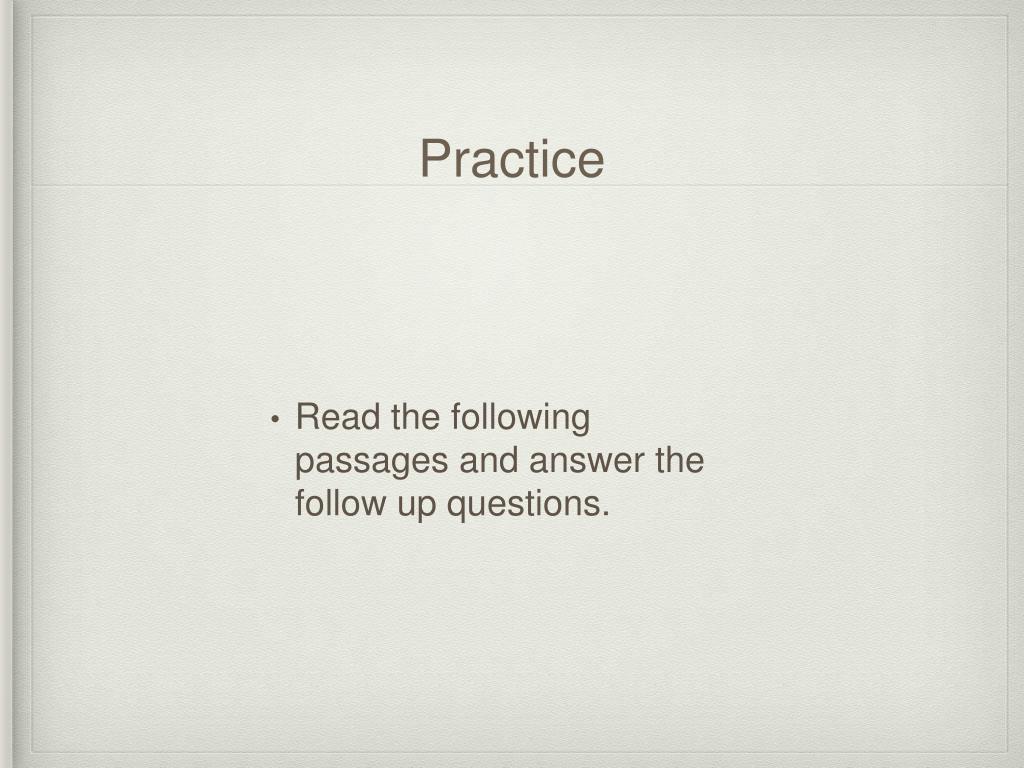 Practice

• Read the following passages and answer the follow up questions.